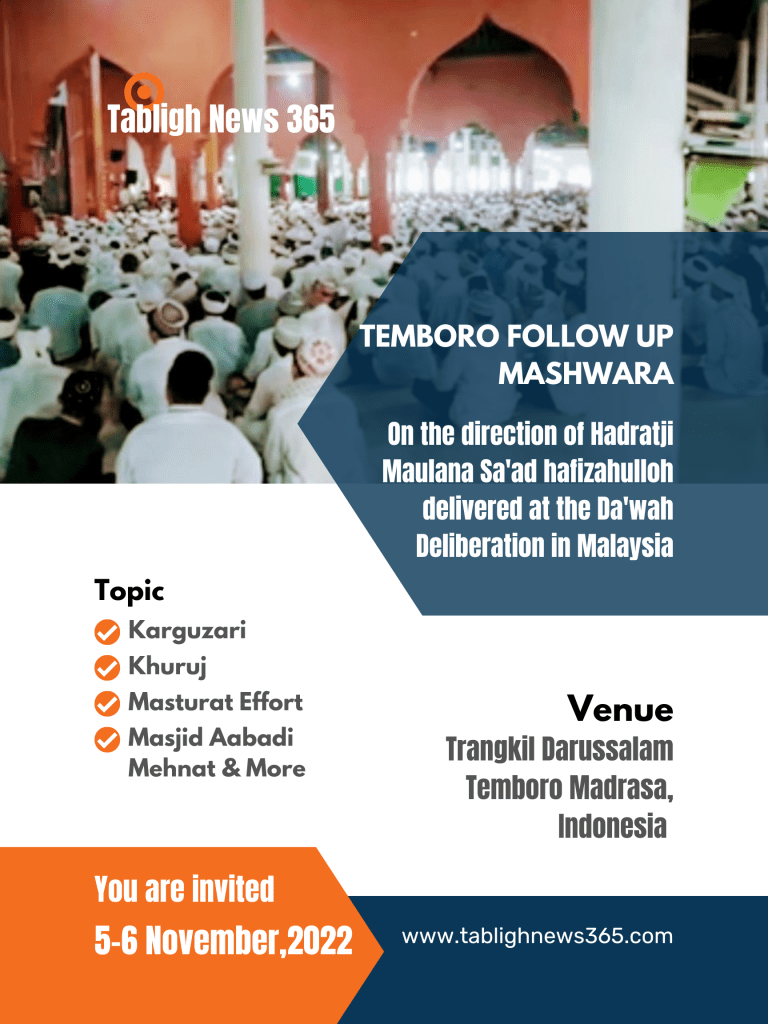 Tabligh News 365

TEMBORO FOLLOW UP MASHWARA

On the direction of Hadratji Maulana Sa'ad hafizahulloh delivered at the Da'wah Deliberation in Malaysia

Topic
Karguzari
Khuruj
Masturat Effort
Masjid Aabadi Mehnat & More

Venue
Trangkil Darussalam Temboro Madrasa, Indonesia

You are invited
5-6 November,2022

www.tablighnews365.com